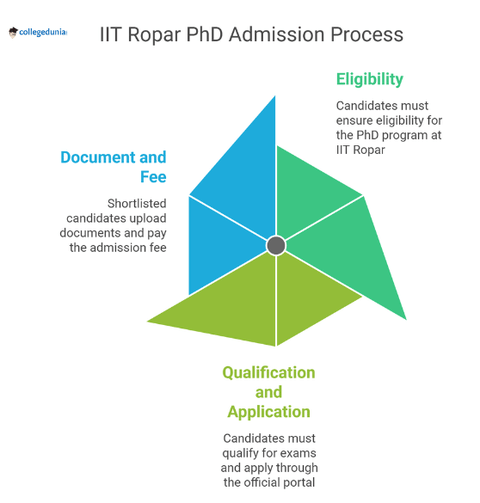 collegedunia

IIT Ropar PhD Admission Process

Eligibility

Candidates must ensure eligibility for the PhD program at IIT Ropar

Document and Fee

Shortlisted candidates upload documents and pay the admission fee

Qualification and Application

Candidates must qualify for exams and apply through the official portal